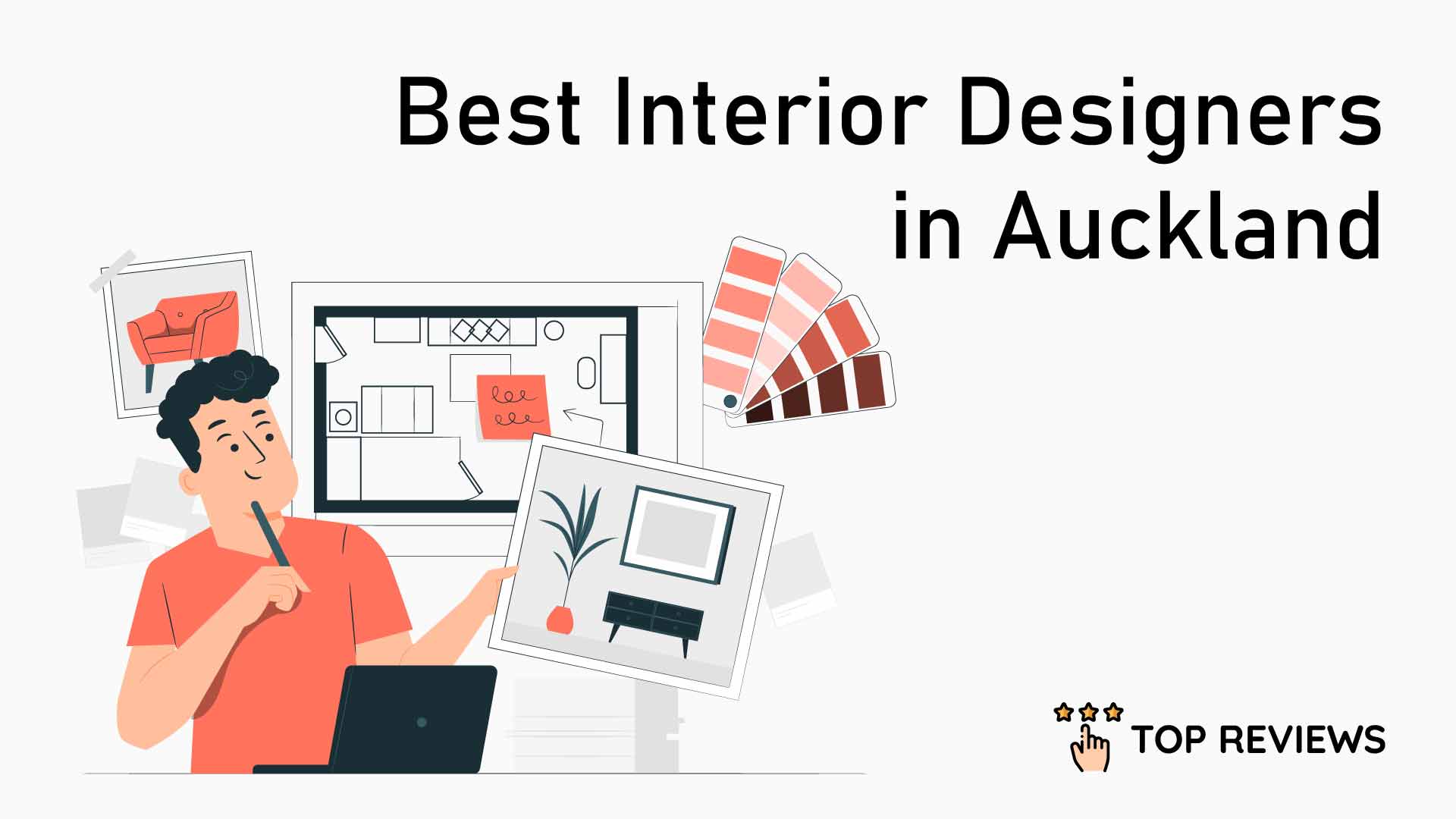 Best Interior Designers in Auckland

TOP REVIEWS